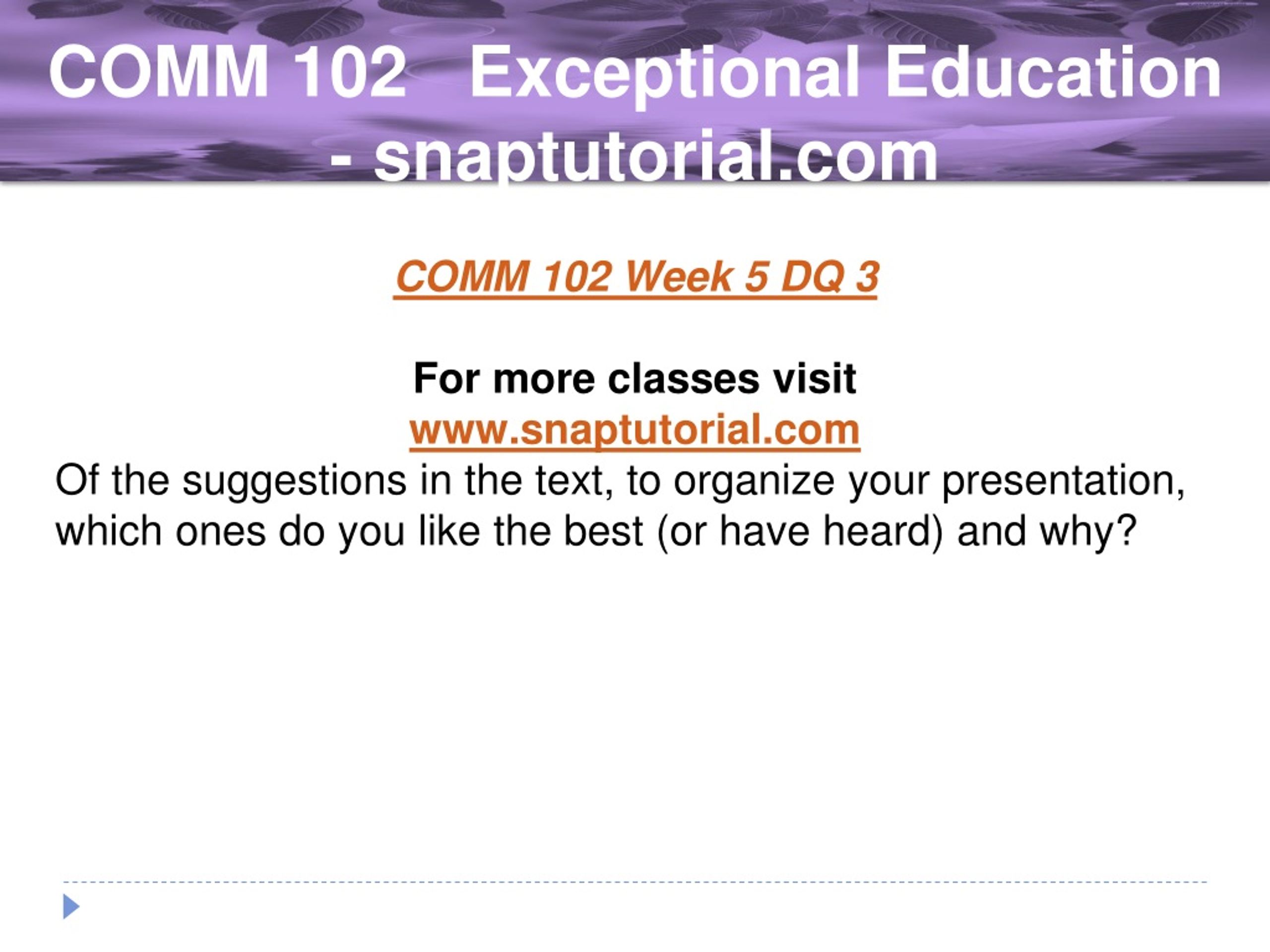 COMM 102   Exceptional Education - snaptutorial.com

COMM 102 Week 5 DQ 3

For more classes visit
www.snaptutorial.com
Of the suggestions in the text, to organize your presentation, which ones do you like the best (or have heard) and why?